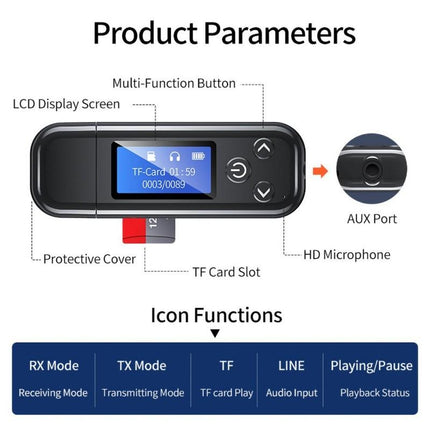 Product Parameters

Multi-Function Button

LCD Display Screen

TF-Card 01:59
0003/0089

12

AUX Port

Protective Cover

TF Card Slot

HD Microphone

Icon Functions

| RX Mode | TX Mode | TF | LINE | Playing/Pause |
|---|---|---|---|---|
| Receiving Mode | Transmitting Mode | TF card Play | Audio Input | Playback Status |